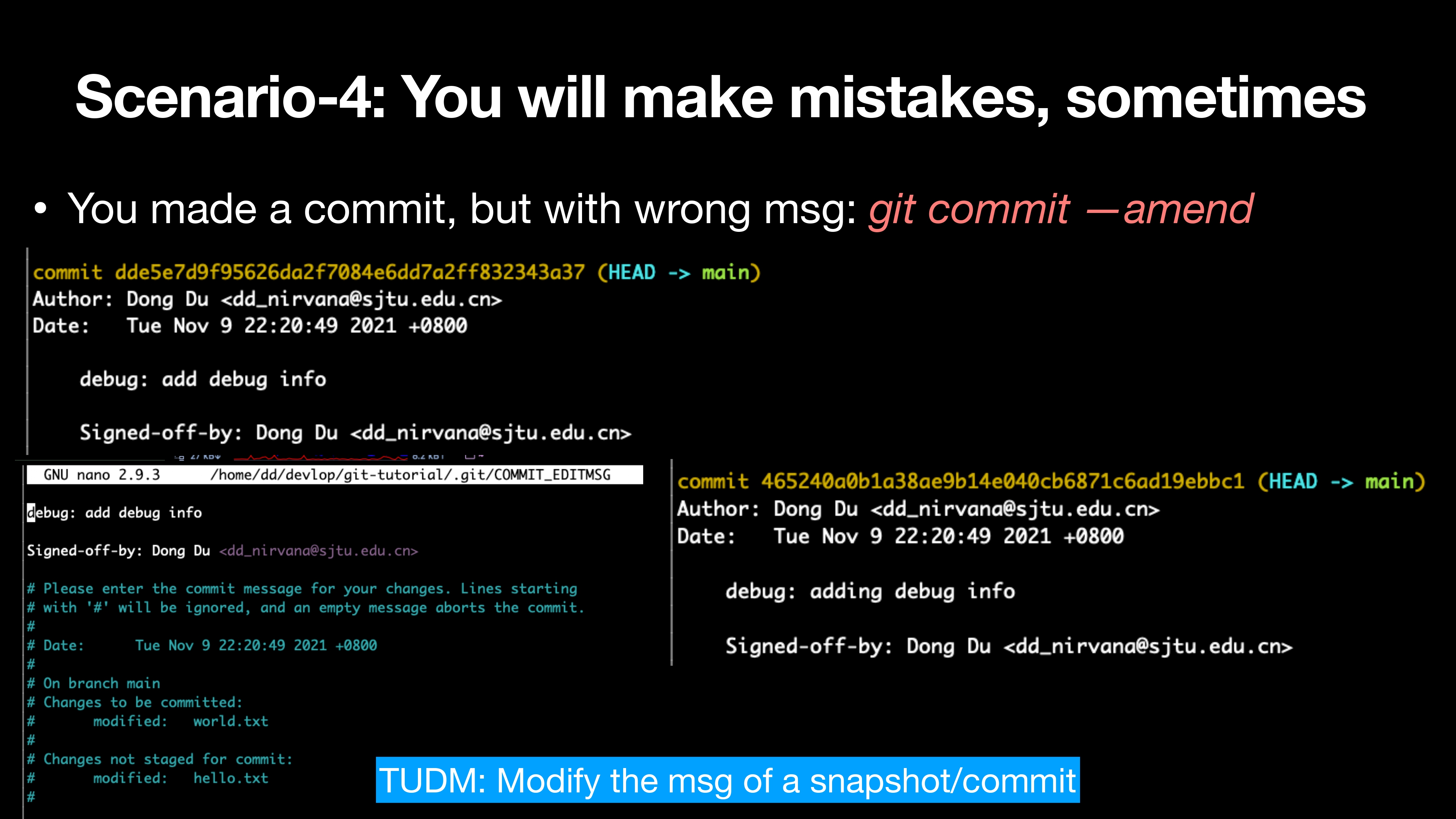 Scenario-4: You will make mistakes, sometimes

• You made a commit, but with wrong msg: git commit —amend

commit dde5e7d9f95626da2f7084e6dd7a2ff832343a37 (HEAD -> main)
Author: Dong Du <dd_nirvana@sjtu.edu.cn>
Date: Tue Nov 9 22:20:49 2021 +0800

debug: add debug info

Signed-off-by: Dong Du <dd_nirvana@sjtu.edu.cn>

GNU nano 2.9.3 /home/dd/devlop/git-tutorial/.git/COMMIT_EDITMSG

debug: add debug info

Signed-off-by: Dong Du <dd_nirvana@sjtu.edu.cn>

# Please enter the commit message for your changes. Lines starting
# with '#' will be ignored, and an empty message aborts the commit.
#
# Date: Tue Nov 9 22:20:49 2021 +0800
#
# On branch main
# Changes to be committed:
# modified: world.txt
#
# Changes not staged for commit:
# modified: hello.txt
#

commit 465240a0b1a38ae9b14e040cb6871c6ad19ebbc1 (HEAD -> main)
Author: Dong Du <dd_nirvana@sjtu.edu.cn>
Date: Tue Nov 9 22:20:49 2021 +0800

debug: adding debug info

Signed-off-by: Dong Du <dd_nirvana@sjtu.edu.cn>

TUDM: Modify the msg of a snapshot/commit